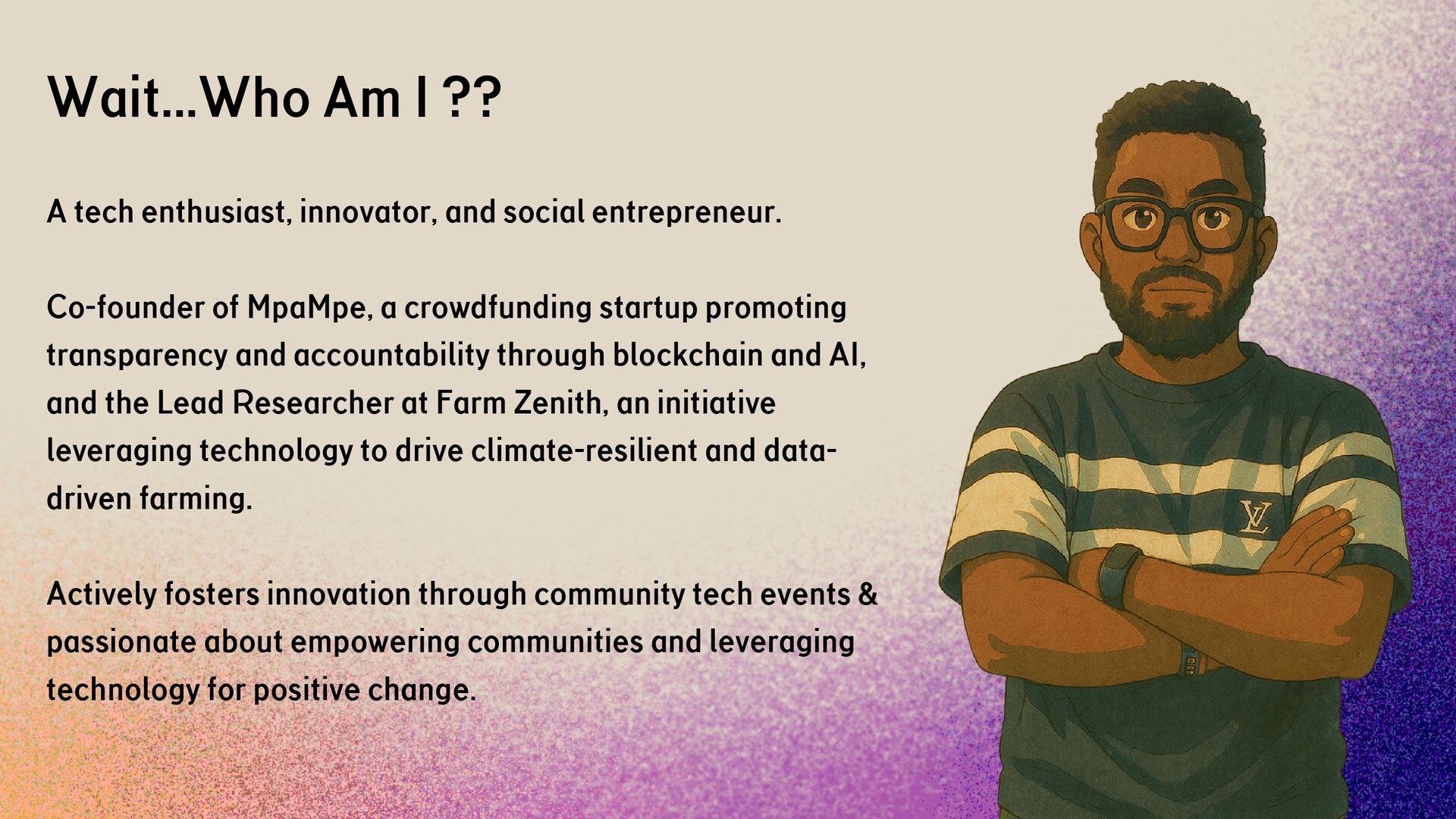 Wait...Who Am I ??

A tech enthusiast, innovator, and social entrepreneur.

Co-founder of MpaMpe, a crowdfunding startup promoting transparency and accountability through blockchain and AI, and the Lead Researcher at Farm Zenith, an initiative leveraging technology to drive climate-resilient and data-driven farming.

Actively fosters innovation through community tech events & passionate about empowering communities and leveraging technology for positive change.

LV